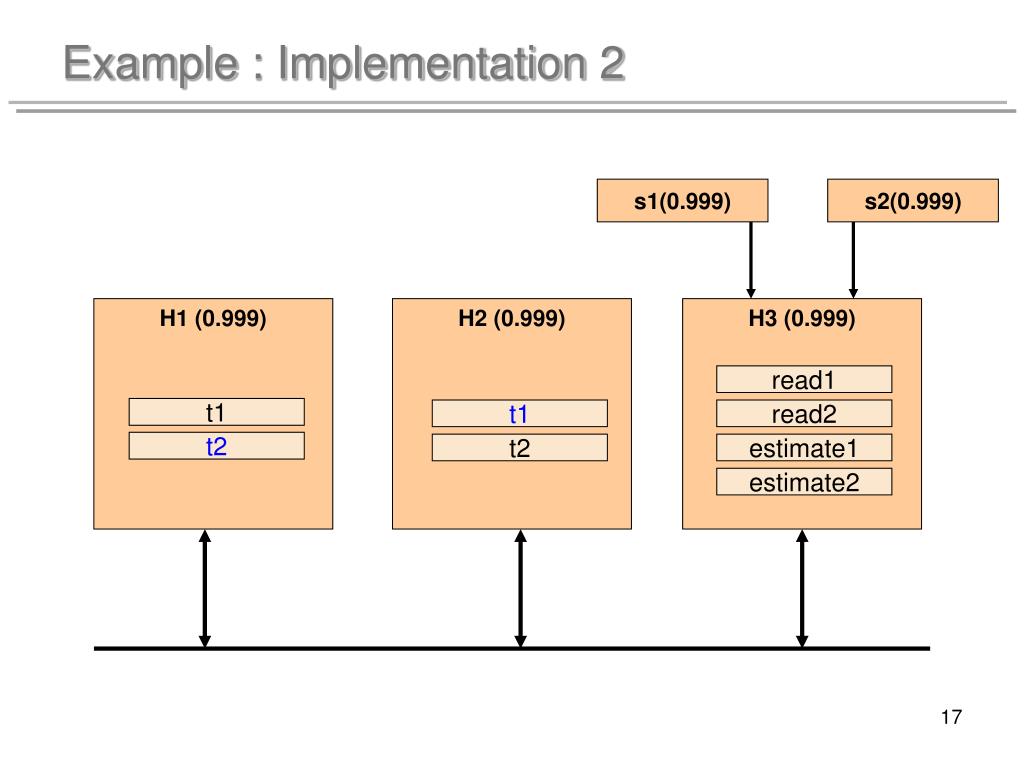 Example : Implementation 2

s1(0.999)

s2(0.999)

H1 (0.999)

t1

t2

H2 (0.999)

t1

t2

H3 (0.999)

read1

read2

estimate1

estimate2

17